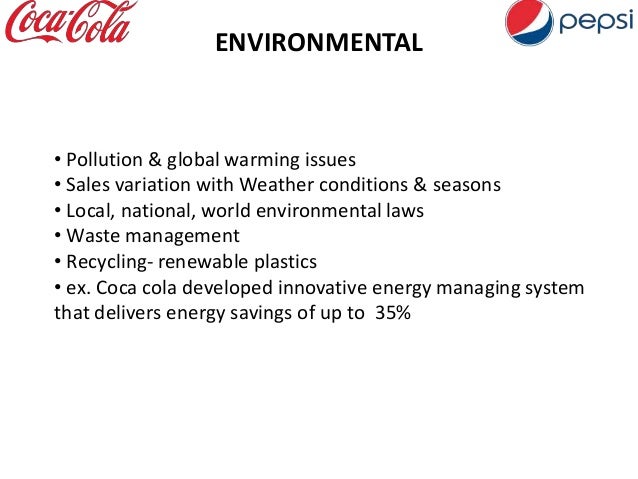 Coca-Cola

pepsi

ENVIRONMENTAL

• Pollution & global warming issues
• Sales variation with Weather conditions & seasons
• Local, national, world environmental laws
• Waste management
• Recycling- renewable plastics
• ex. Coca cola developed innovative energy managing system that delivers energy savings of up to 35%